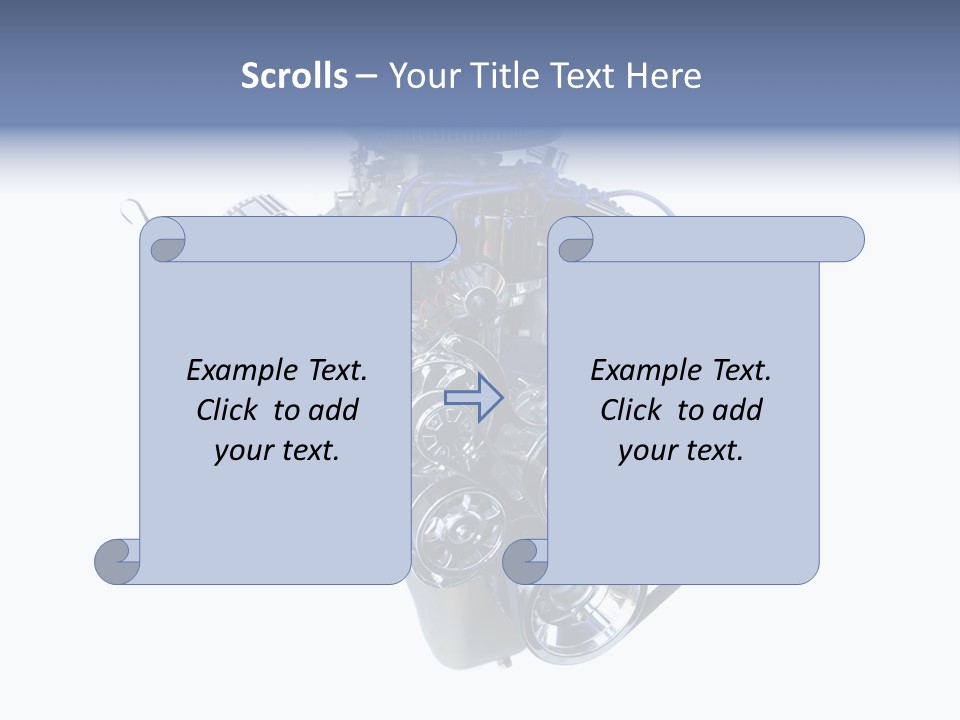 Scrolls – Your Title Text Here

Example Text. Click to add your text.

Example Text. Click to add your text.